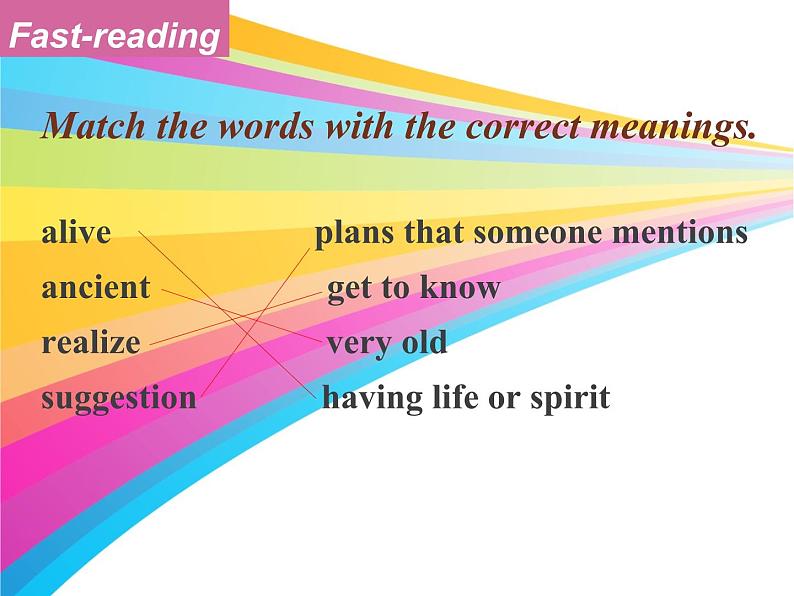 Fast-reading

Match the words with the correct meanings.

alive
ancient
realize
suggestion

plans that someone mentions
get to know
very old
having life or spirit